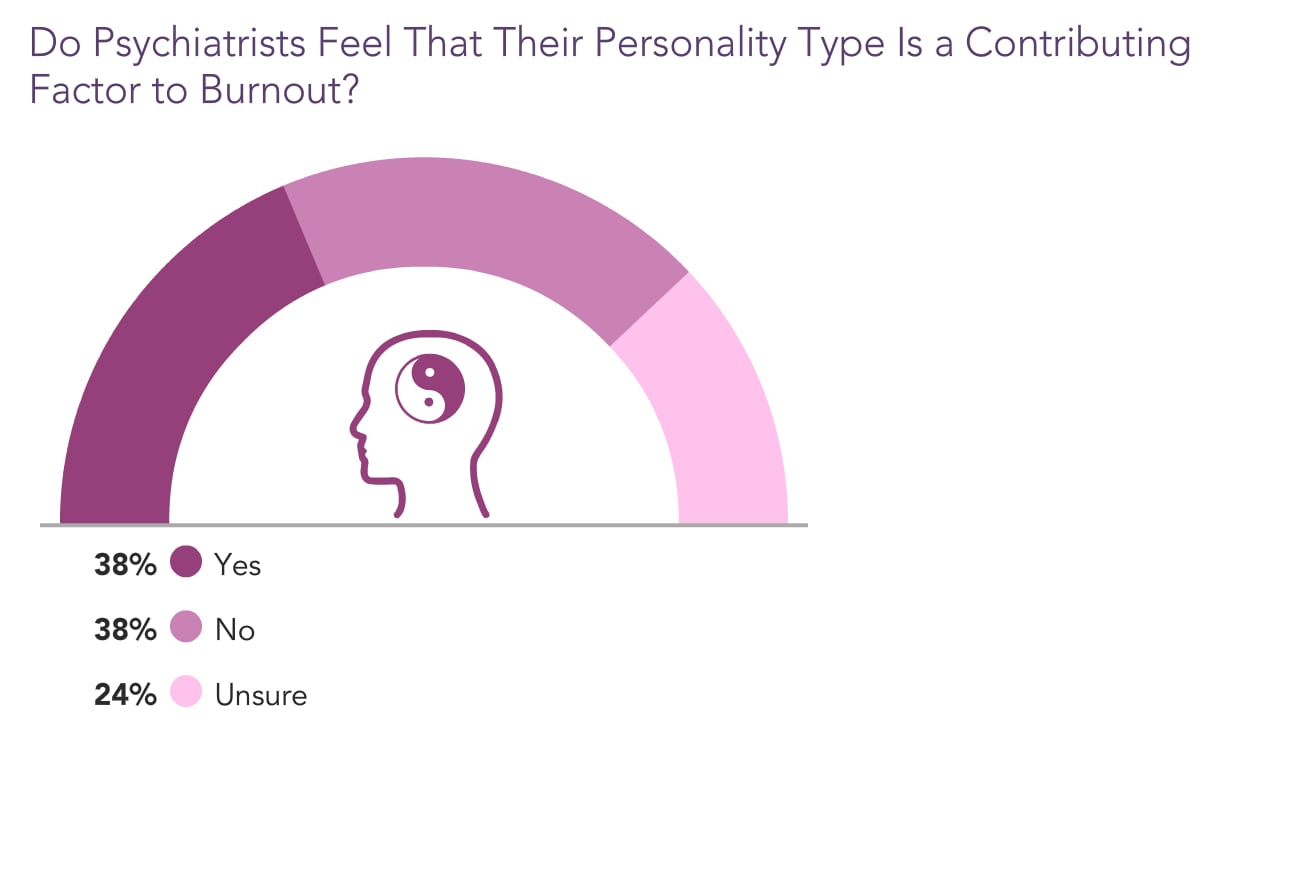 Do Psychiatrists Feel That Their Personality Type Is a Contributing Factor to Burnout?

38% Yes

38% No

24% Unsure